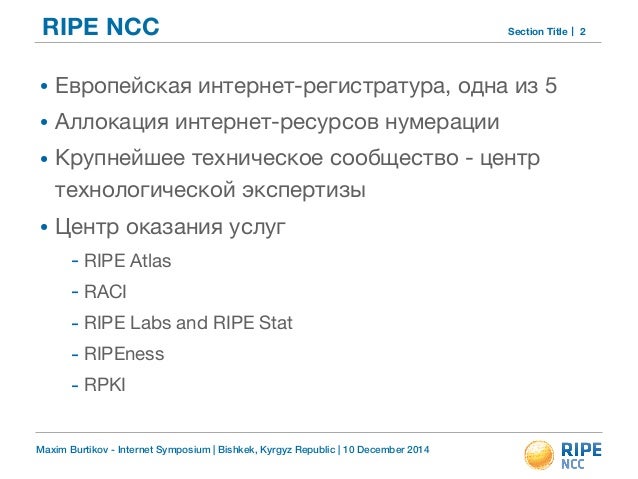 RIPE NCC

Section Title | 2

• Европейская интернет-регистратура, одна из 5
• Аллокация интернет-ресурсов нумерации
• Крупнейшее техническое сообщество - центр технологической экспертизы
• Центр оказания услуг
- RIPE Atlas
- RACI
- RIPE Labs and RIPE Stat
- RIPEness
- RPKI

Maxim Burtikov - Internet Symposium | Bishkek, Kyrgyz Republic | 10 December 2014

RIPE NCC